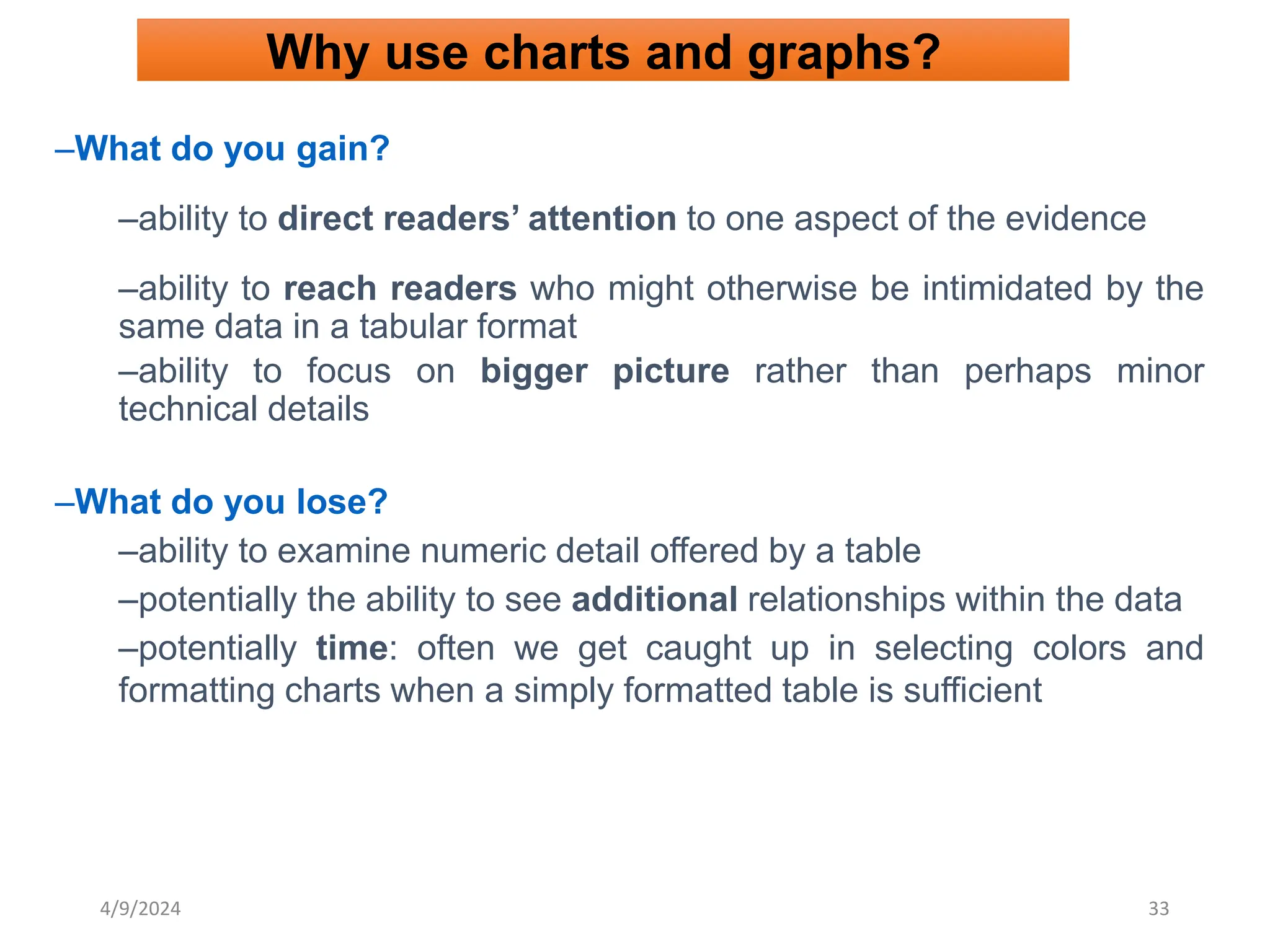 Why use charts and graphs?

–What do you gain?

–ability to direct readers’ attention to one aspect of the evidence

–ability to reach readers who might otherwise be intimidated by the same data in a tabular format

–ability to focus on bigger picture rather than perhaps minor technical details

–What do you lose?

–ability to examine numeric detail offered by a table

–potentially the ability to see additional relationships within the data

–potentially time: often we get caught up in selecting colors and formatting charts when a simply formatted table is sufficient

4/9/2024

33